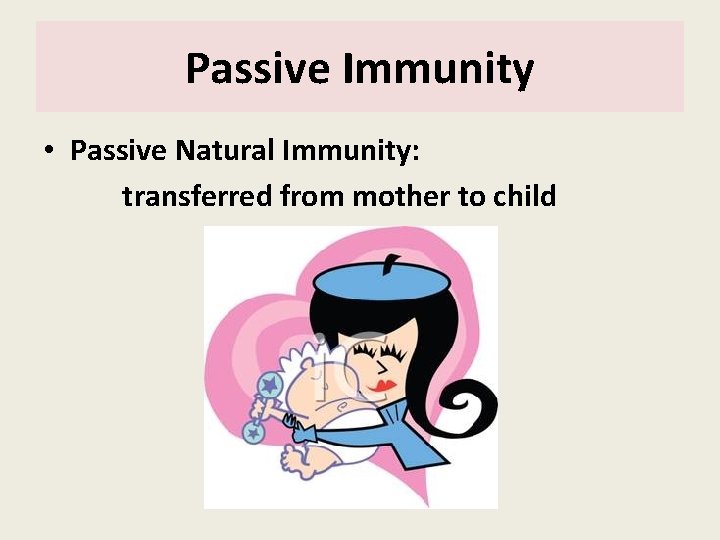 Passive Immunity

• Passive Natural Immunity:
transferred from mother to child